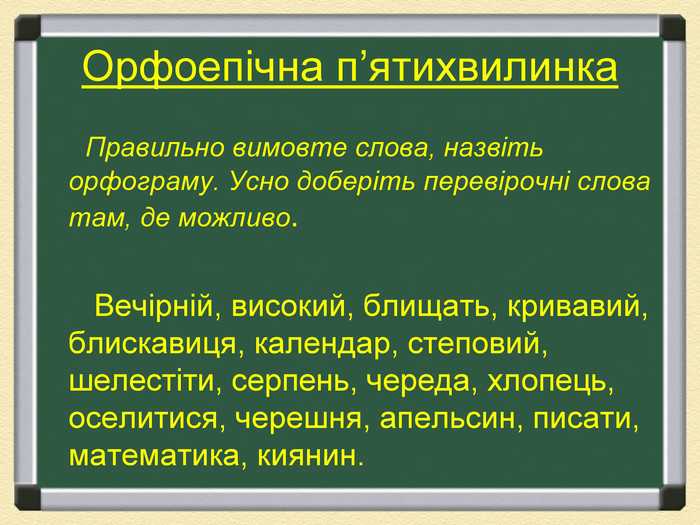 Орфоепічна п’ятихвилинка

Правильно вимовте слова, назвіть орфограму. Усно доберіть перевірочні слова там, де можливо.

Вечірній, високий, блищать, кривавий, блискавиця, календар, степовий, шелестіти, серпень, череда, хлопець, оселитися, черешня, апельсин, писати, математика, киянин.